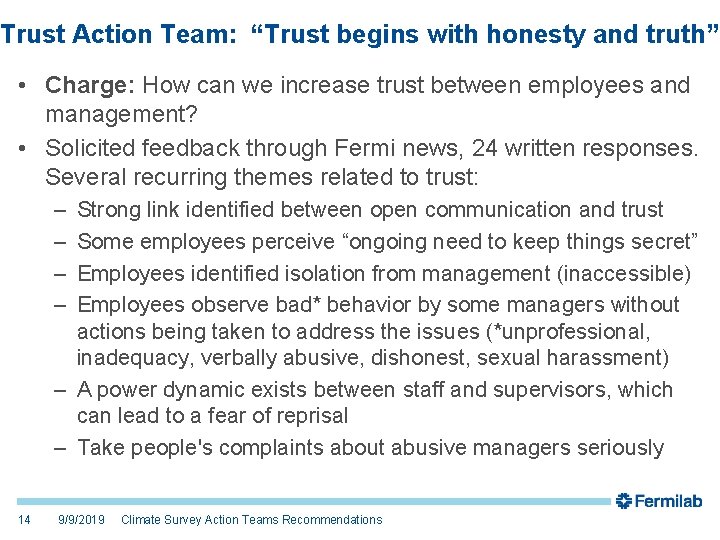 Trust Action Team: “Trust begins with honesty and truth”

• Charge: How can we increase trust between employees and management?

• Solicited feedback through Fermi news, 24 written responses. Several recurring themes related to trust:

– Strong link identified between open communication and trust

– Some employees perceive “ongoing need to keep things secret”

– Employees identified isolation from management (inaccessible)

– Employees observe bad* behavior by some managers without actions being taken to address the issues (*unprofessional, inadequacy, verbally abusive, dishonest, sexual harassment)

– A power dynamic exists between staff and supervisors, which can lead to a fear of reprisal

– Take people's complaints about abusive managers seriously

Fermilab

14 9/9/2019 Climate Survey Action Teams Recommendations